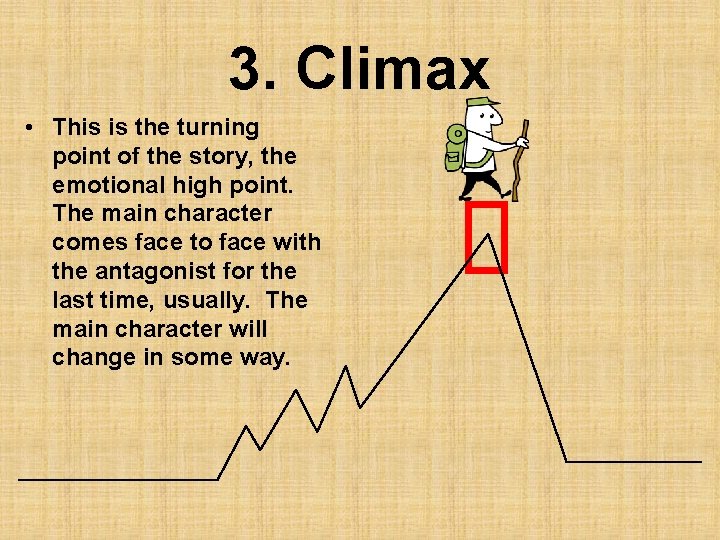 3. Climax

• This is the turning point of the story, the emotional high point. The main character comes face to face with the antagonist for the last time, usually. The main character will change in some way.